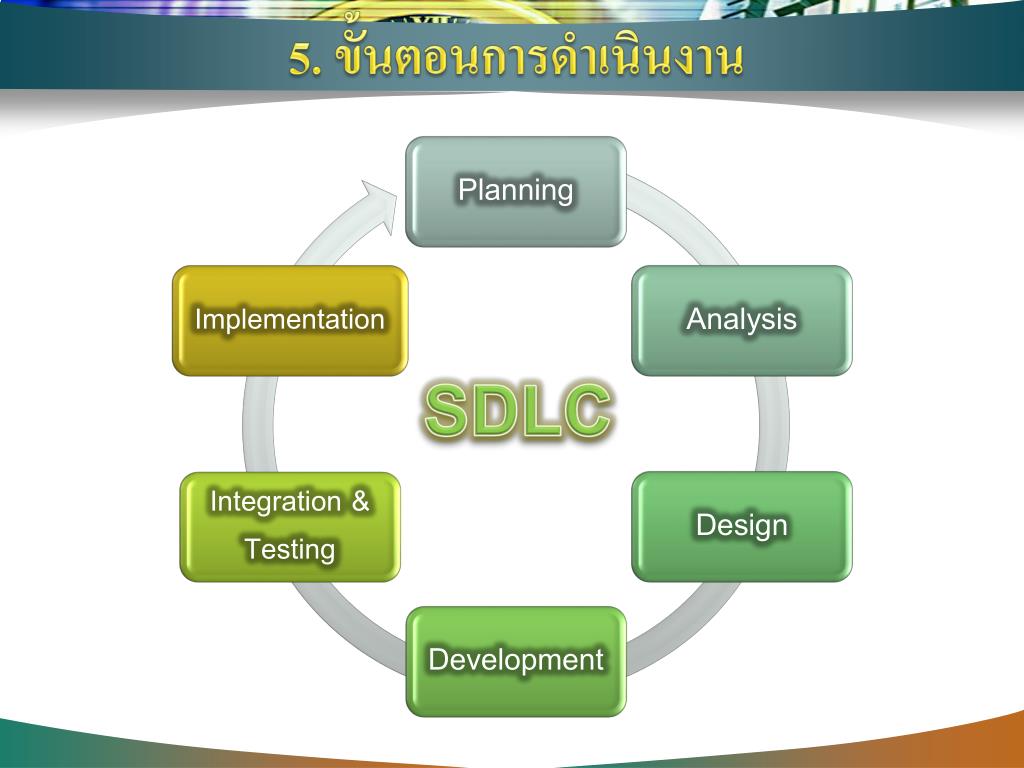 5. ขั้นตอนการดำเนินงาน

Planning

Analysis

Design

Development

Integration & Testing

Implementation

SDLC